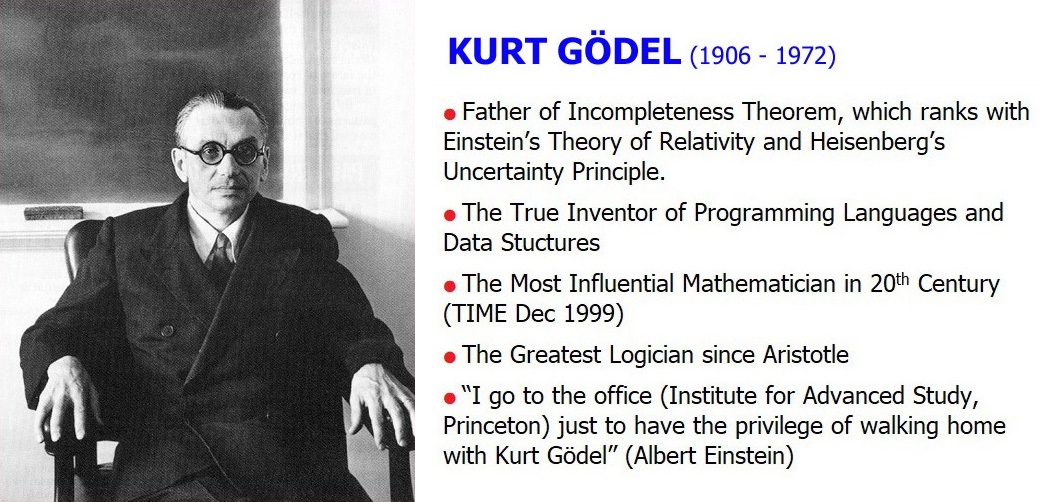 KURT GÖDEL (1906 - 1972)

● Father of Incompleteness Theorem, which ranks with Einstein's Theory of Relativity and Heisenberg's Uncertainty Principle.

● The True Inventor of Programming Languages and Data Stuctures

● The Most Influential Mathematician in 20$^{th}$ Century (TIME Dec 1999)

● The Greatest Logician since Aristotle

● "I go to the office (Institute for Advanced Study, Princeton) just to have the privilege of walking home with Kurt Gödel" (Albert Einstein)